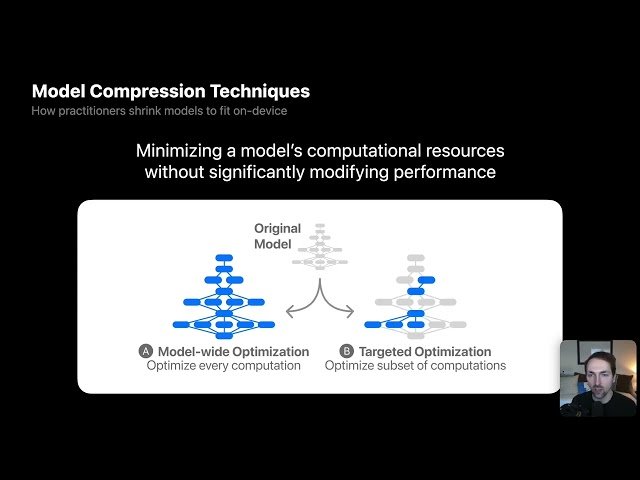 Model Compression Techniques
How practitioners shrink models to fit on-device

Minimizing a model's computational resources without significantly modifying performance

Original Model

A Model-wide Optimization
Optimize every computation

B Targeted Optimization
Optimize subset of computations